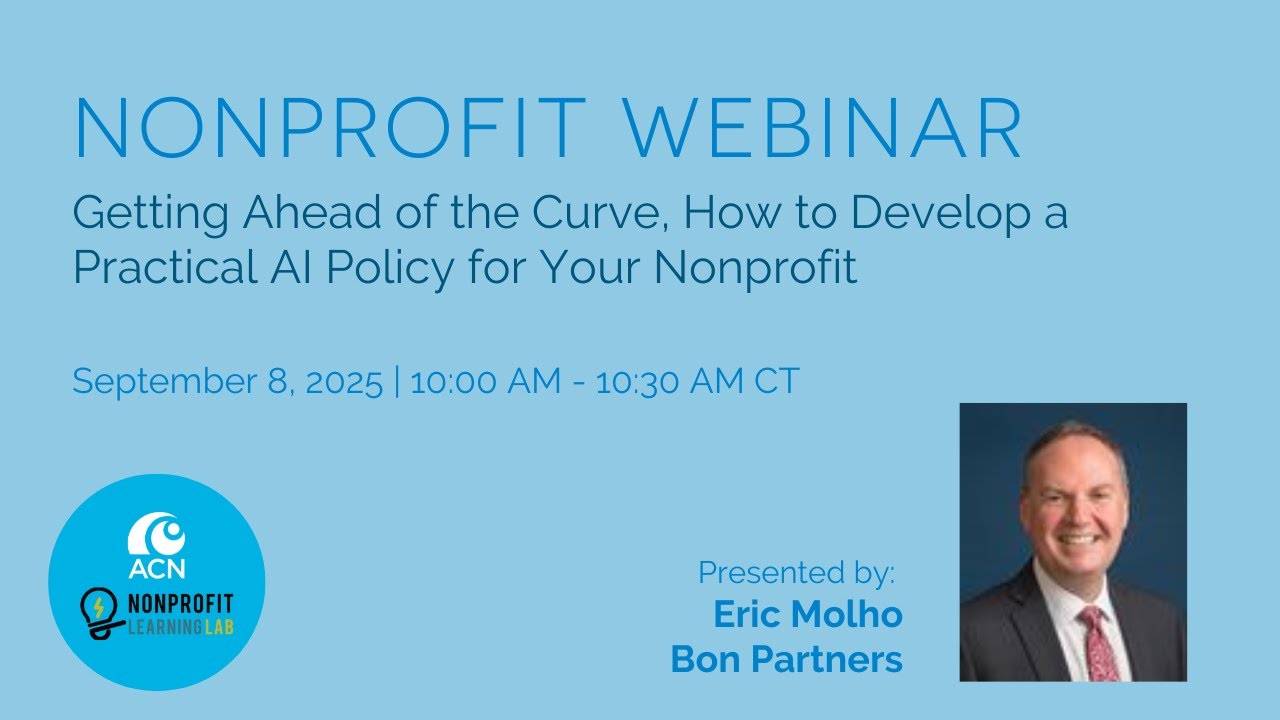 NONPROFIT WEBINAR

Getting Ahead of the Curve, How to Develop a Practical AI Policy for Your Nonprofit

September 8, 2025 | 10:00 AM - 10:30 AM CT

ACN
NONPROFIT
LEARNING LAB

Presented by:
Eric Molho
Bon Partners